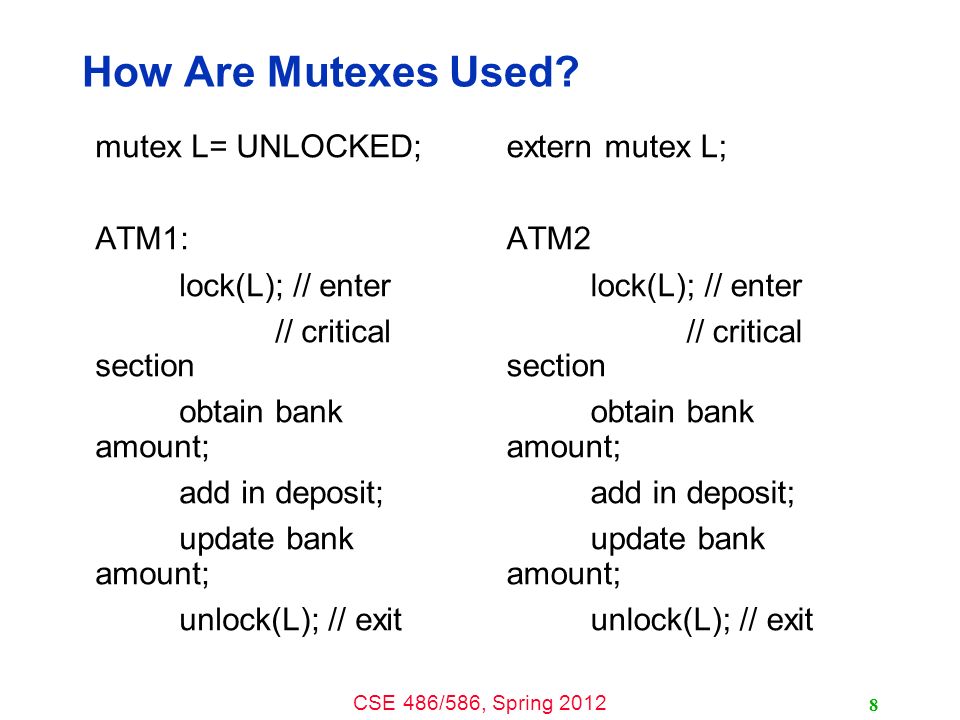 How Are Mutexes Used?

mutex L= UNLOCKED;

ATM1:

lock(L); // enter

// critical section

obtain bank amount;

add in deposit;

update bank amount;

unlock(L); // exit

extern mutex L;

ATM2

lock(L); // enter

// critical section

obtain bank amount;

add in deposit;

update bank amount;

unlock(L); // exit

CSE 486/586, Spring 2012

8